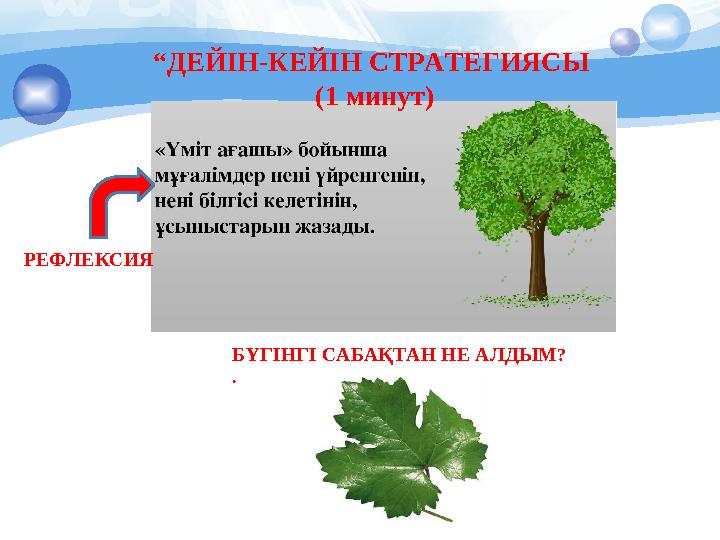 “ДЕЙІН-КЕЙІН СТРАТЕГИЯСЫ
(1 минут)

«Үміт ағашы» бойынша мұғалімдер нені үйренгенін, нені білгісі келетінін, ұсыныстарын жазады.

РЕФЛЕКСИЯ

БҮГІНГІ САБАҚТАН НЕ АЛДЫМ?
.